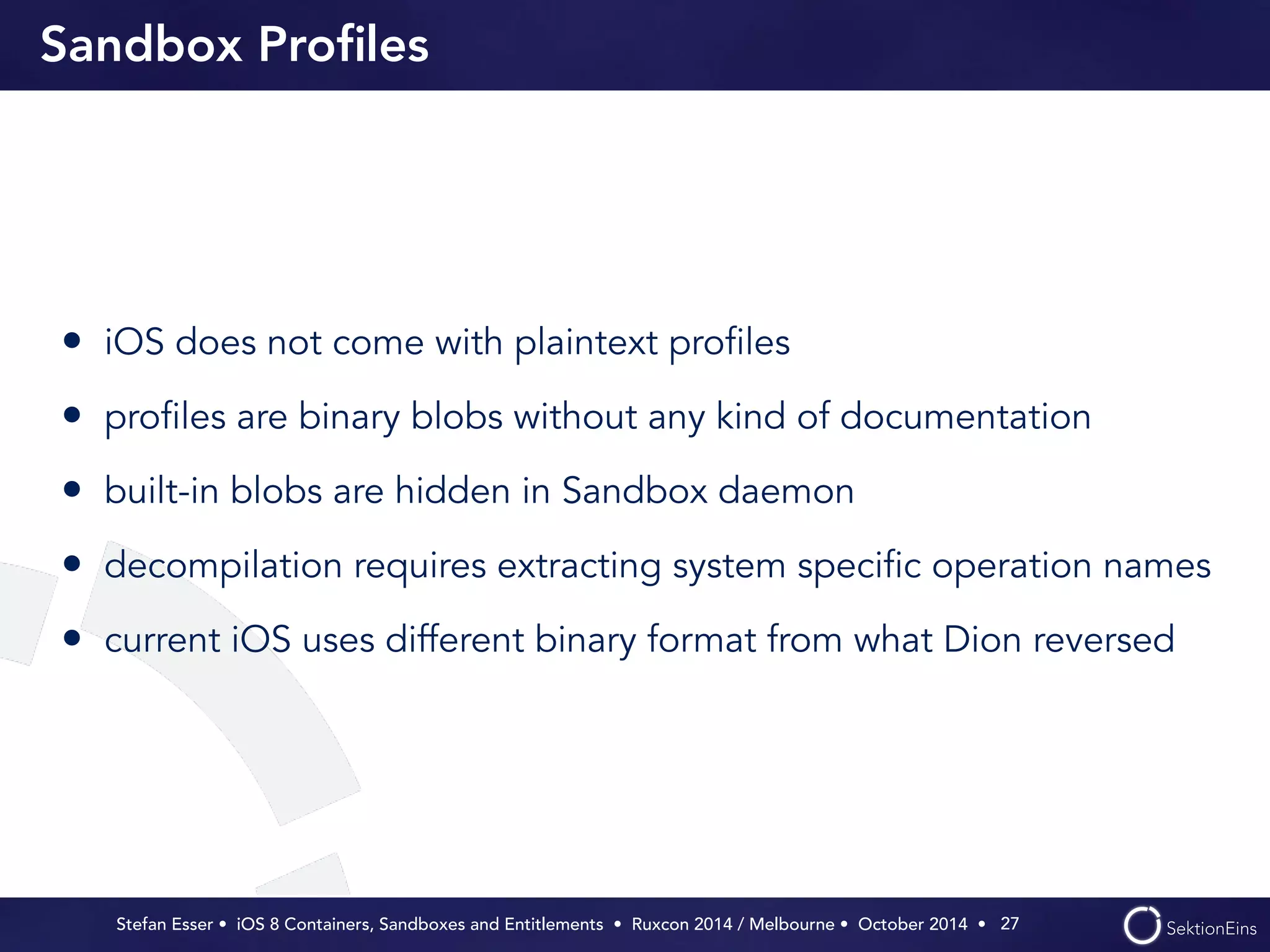 Sandbox Profiles

• iOS does not come with plaintext profiles
• profiles are binary blobs without any kind of documentation
• built-in blobs are hidden in Sandbox daemon
• decompilation requires extracting system specific operation names
• current iOS uses different binary format from what Dion reversed

Stefan Esser • iOS 8 Containers, Sandboxes and Entitlements • Ruxcon 2014 / Melbourne • October 2014 • 27

SektionEins